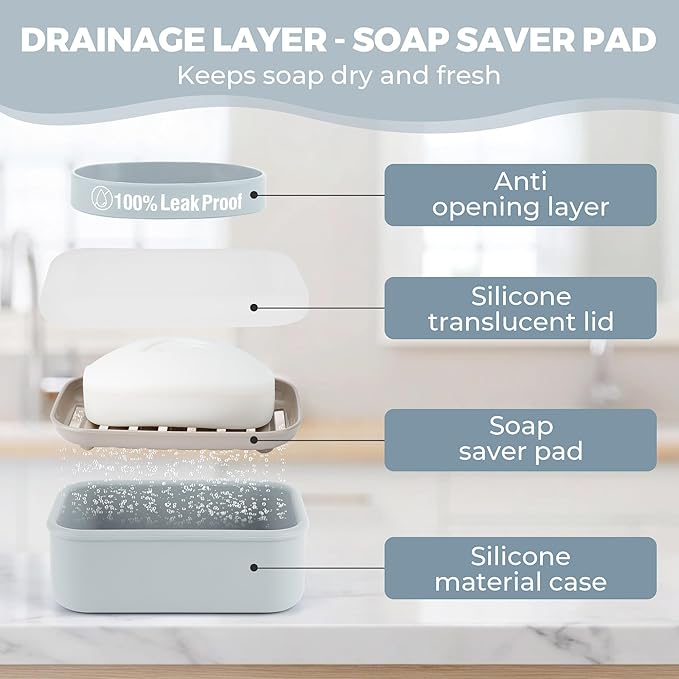 DRAINAGE LAYER - SOAP SAVER PAD
Keeps soap dry and fresh

100% Leak Proof

Anti opening layer

Silicone translucent lid

Soap saver pad

Silicone material case